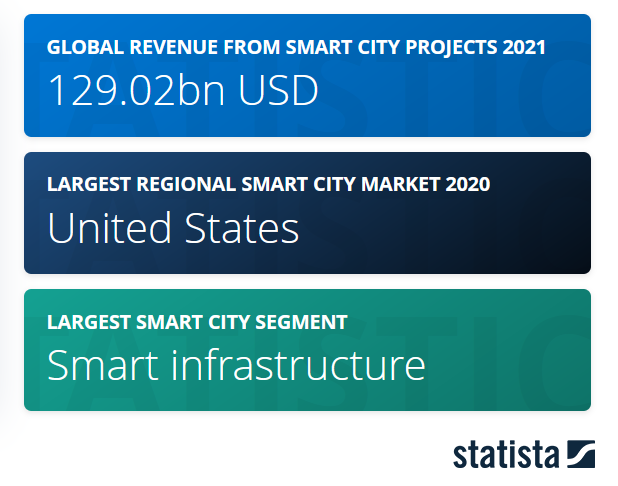 GLOBAL REVENUE FROM SMART CITY PROJECTS 2021

129.02bn USD

LARGEST REGIONAL SMART CITY MARKET 2020

United States

LARGEST SMART CITY SEGMENT

Smart infrastructure

statista